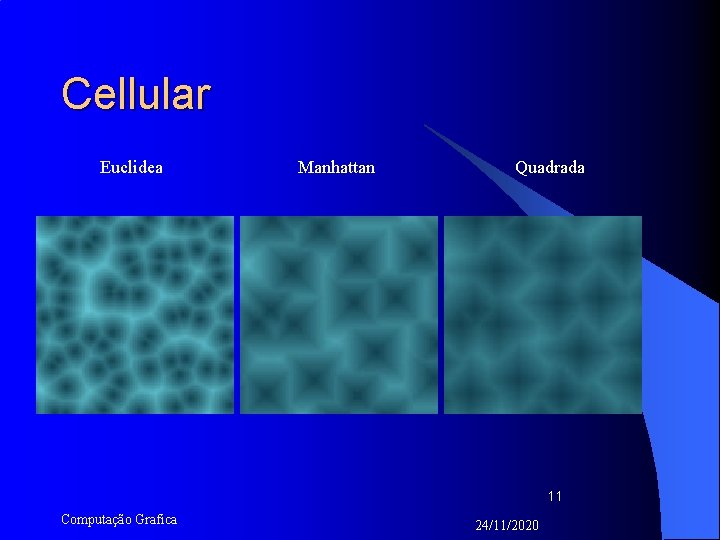 Cellular

Euclidea

Manhattan

Quadrada

11

Computação Grafica

24/11/2020